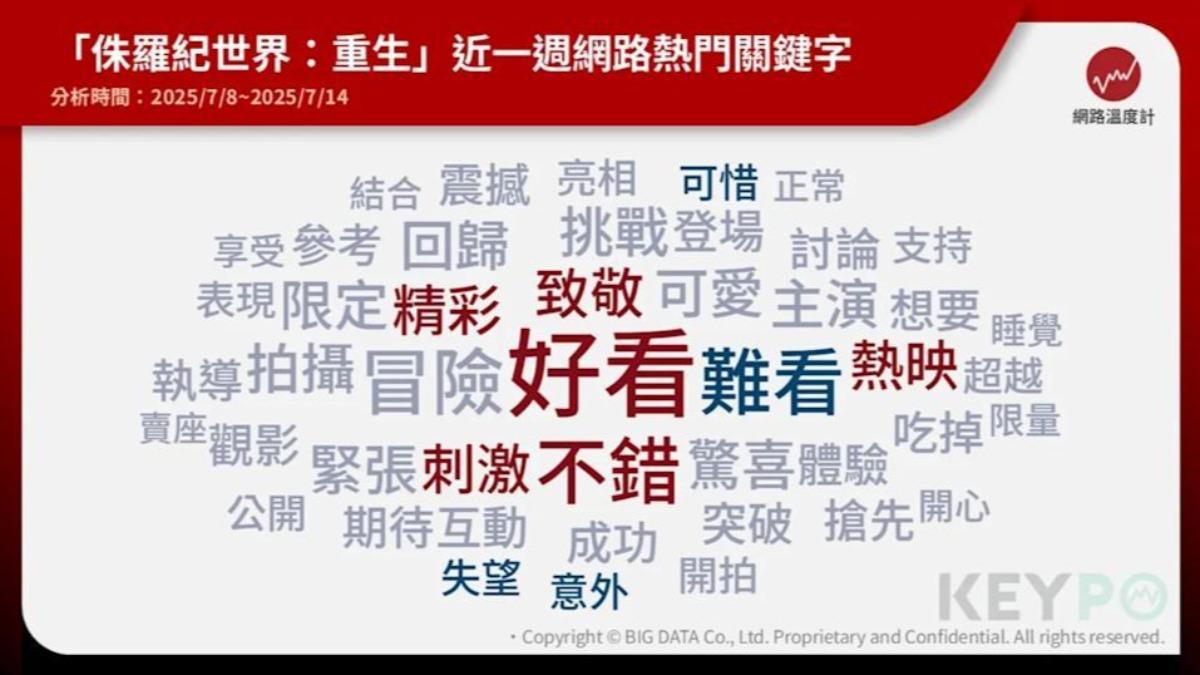 「侏羅紀世界：重生」近一週網路熱門關鍵字
分析時間：2025/7/8~2025/7/14

網路溫度計

結合 震撼 亮相 可惜 正常
享受 參考 回歸 挑戰 登場 討論 支持
表現 限定 精彩 致敬 可愛 主演 想要 睡覺
執導 拍攝 冒險 好看 難看 熱映 超越
賣座 觀影 緊張 刺激 不錯 驚喜 體驗 吃掉 限量
公開 期待 互動 成功 突破 搶先 開心
失望 意外 開拍

KEYPO

・Copyright © BIG DATA Co., Ltd. Proprietary and Confidential. All rights reserved.